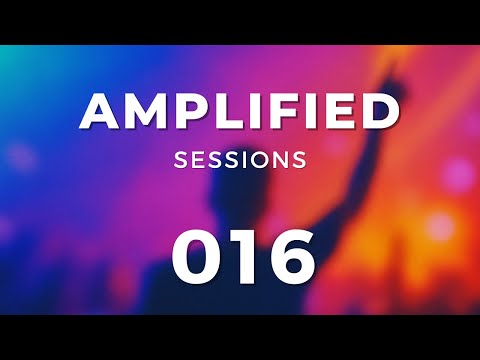 AMPLIFIED
SESSIONS

016